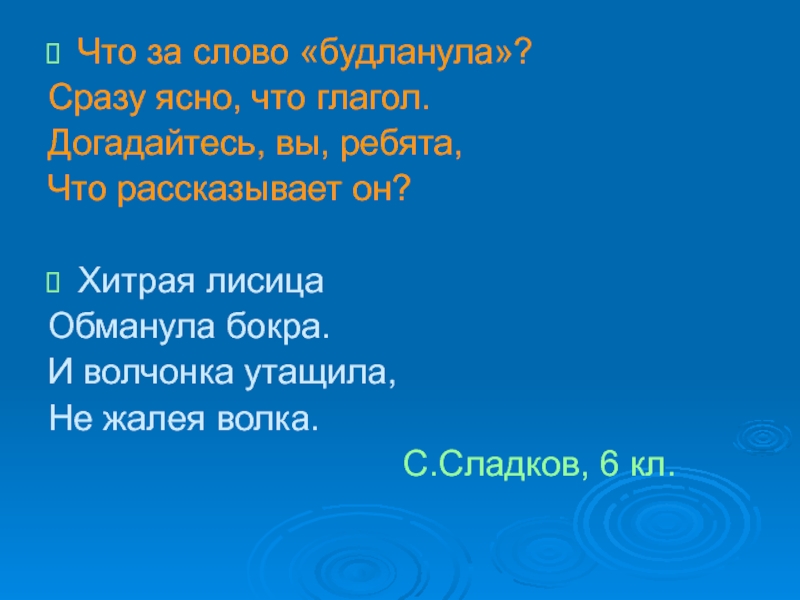 Что за слово «будланула»?
Сразу ясно, что глагол.
Догадайтесь, вы, ребята,
Что рассказывает он?

Хитрая лисица
Обманула бокра.
И волчонка утащила,
Не жалея волка.

С.Сладков, 6 кл.